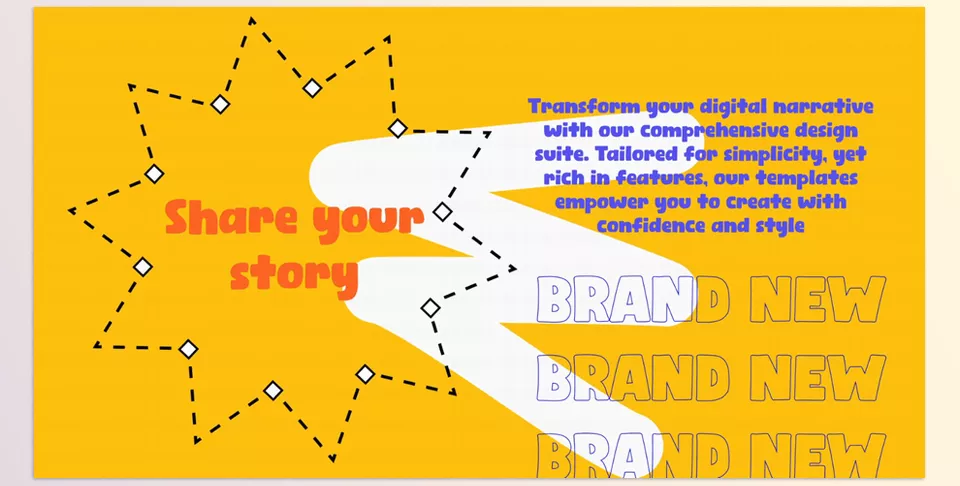 Share your story

Transform your digital narrative with our comprehensive design suite. Tailored for simplicity, yet rich in features, our templates empower you to create with confidence and style

BRAND NEW
BRAND NEW
BRAND NEW